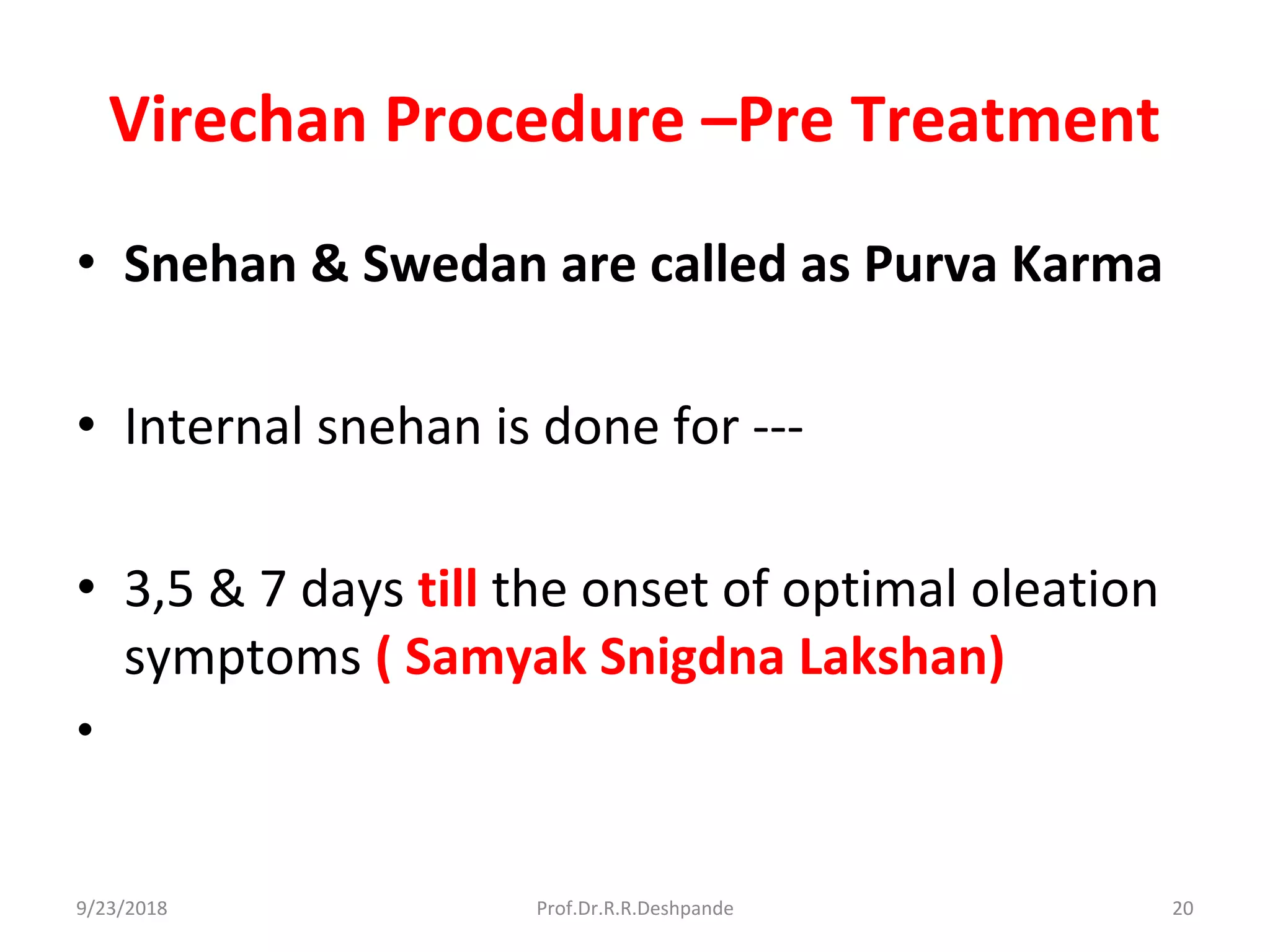 Virechan Procedure –Pre Treatment

• Snehan & Swedan are called as Purva Karma

• Internal snehan is done for ---

• 3,5 & 7 days till the onset of optimal oleation symptoms ( Samyak Snigdna Lakshan)

•

9/23/2018 Prof.Dr.R.R.Deshpande 20